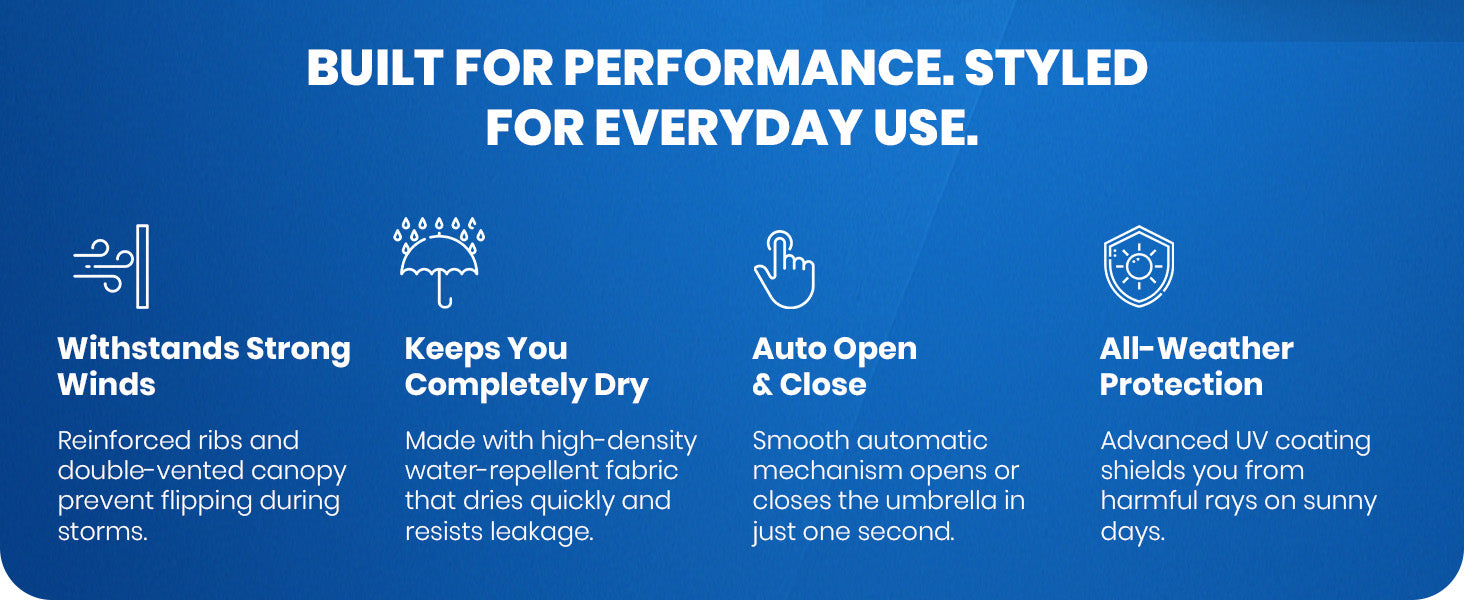 BUILT FOR PERFORMANCE. STYLED FOR EVERYDAY USE.

Withstands Strong Winds

Reinforced ribs and double-vented canopy prevent flipping during storms.

Keeps You Completely Dry

Made with high-density water-repellent fabric that dries quickly and resists leakage.

Auto Open & Close

Smooth automatic mechanism opens or closes the umbrella in just one second.

All-Weather Protection

Advanced UV coating shields you from harmful rays on sunny days.